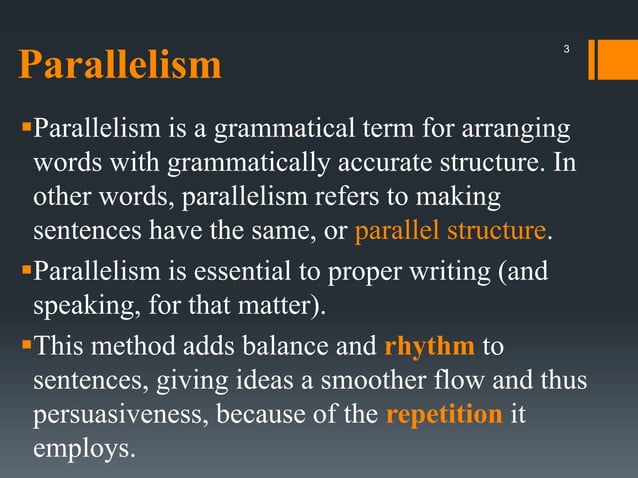 Parallelism

3

▪Parallelism is a grammatical term for arranging words with grammatically accurate structure. In other words, parallelism refers to making sentences have the same, or parallel structure.

▪Parallelism is essential to proper writing (and speaking, for that matter).

▪This method adds balance and rhythm to sentences, giving ideas a smoother flow and thus persuasiveness, because of the repetition it employs.